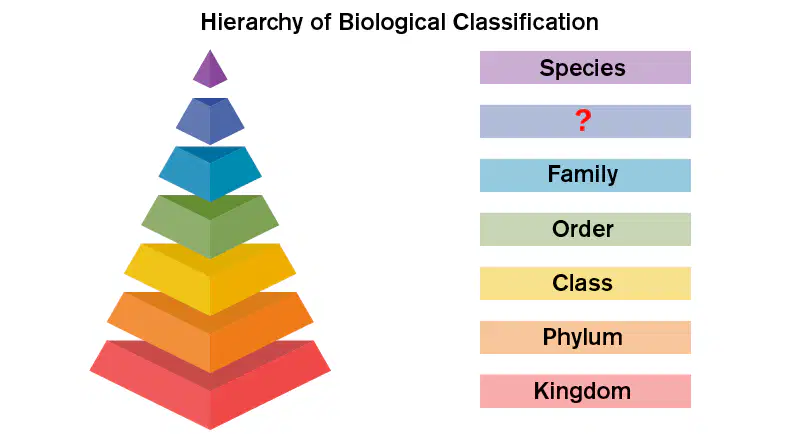 Hierarchy of Biological Classification

Species

?

Family

Order

Class

Phylum

Kingdom